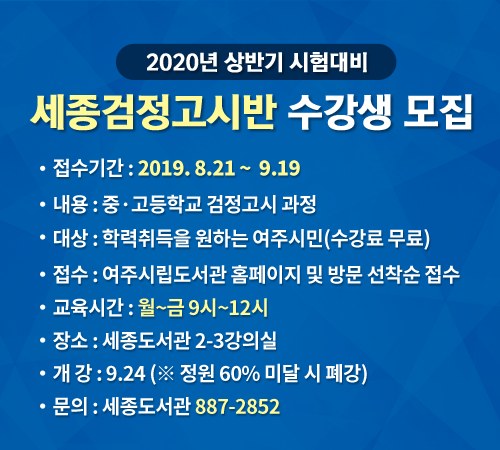 2020년 상반기 시험대비

세종검정고시반 수강생 모집

• 접수기간 : 2019. 8.21 ~ 9.19
• 내용 : 중·고등학교 검정고시 과정
• 대상 : 학력취득을 원하는 여주시민(수강료 무료)
• 접수 : 여주시립도서관 홈페이지 및 방문 선착순 접수
• 교육시간 : 월~금 9시~12시
• 장소 : 세종도서관 2-3강의실
• 개 강 : 9.24 (※ 정원 60% 미달 시 폐강)
• 문의 : 세종도서관 887-2852